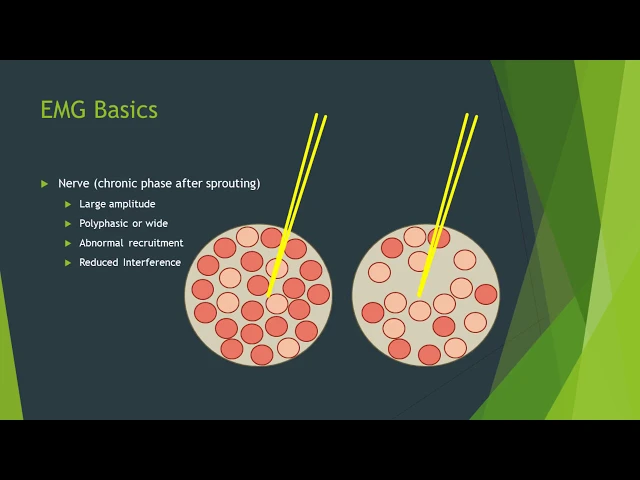 EMG Basics

Nerve (chronic phase after sprouting)

Large amplitude

Polyphasic or wide

Abnormal recruitment

Reduced Interference